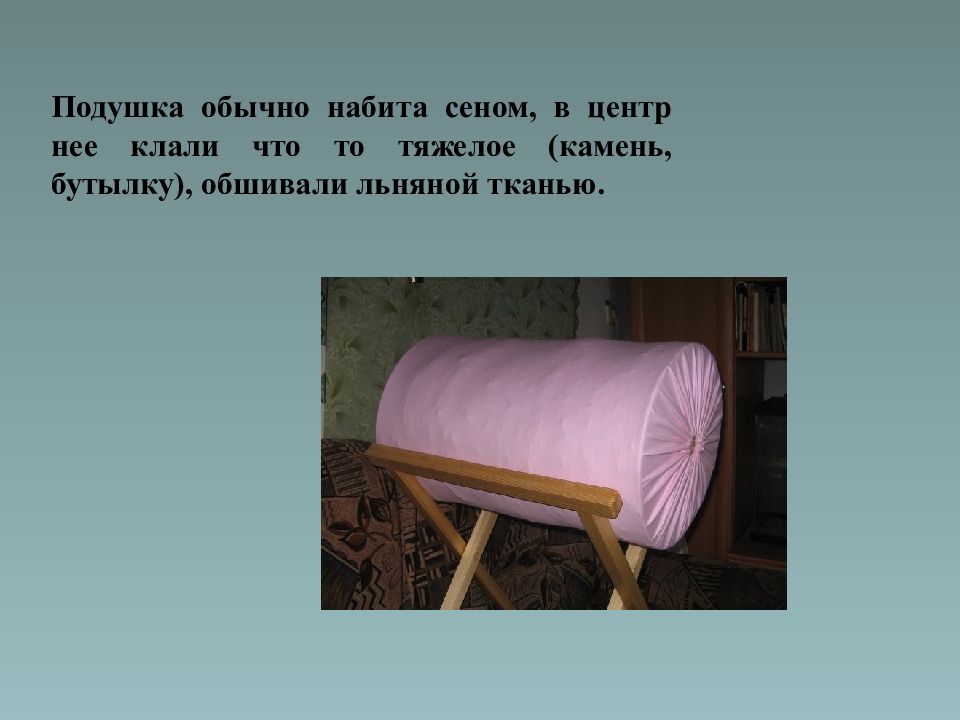 Подушка обычно набита сеном, в центр нее клали что то тяжелое (камень, бутылку), обшивали льняной тканью.